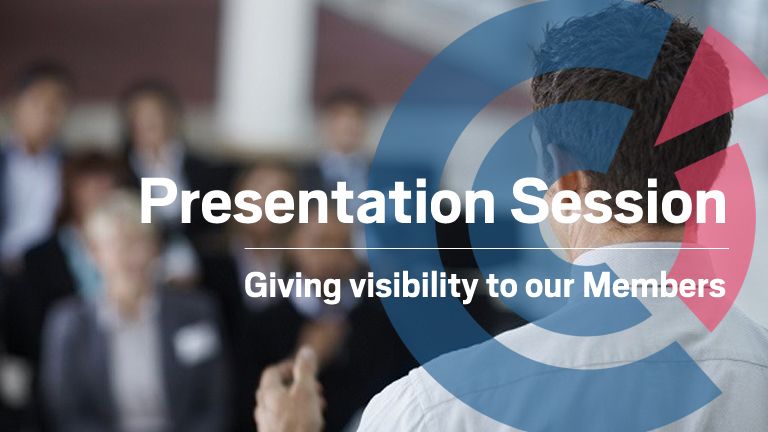 Presentation Session

Giving visibility to our Members